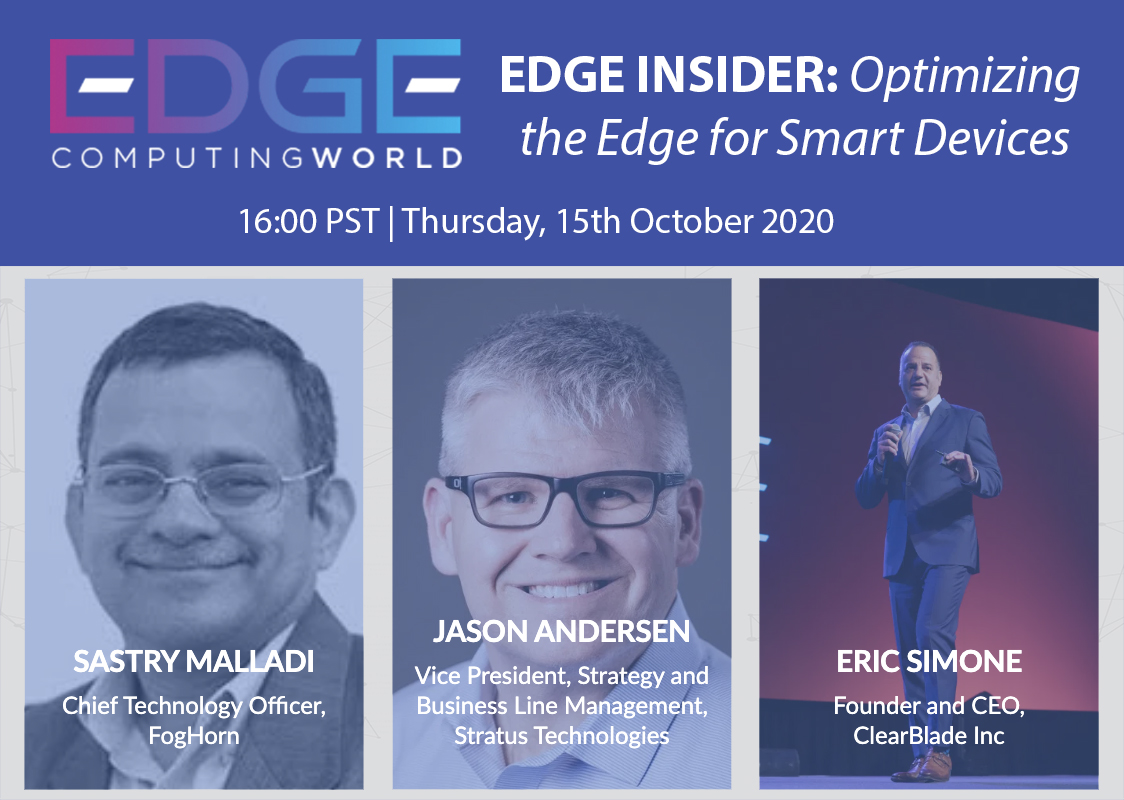 EDGE
COMPUTINGWORLD

EDGE INSIDER: Optimizing the Edge for Smart Devices

16:00 PST | Thursday, 15th October 2020

SASTRY MALLADI
Chief Technology Officer, FogHorn

JASON ANDERSEN
Vice President, Strategy and Business Line Management, Stratus Technologies

ERIC SIMONE
Founder and CEO, ClearBlade Inc